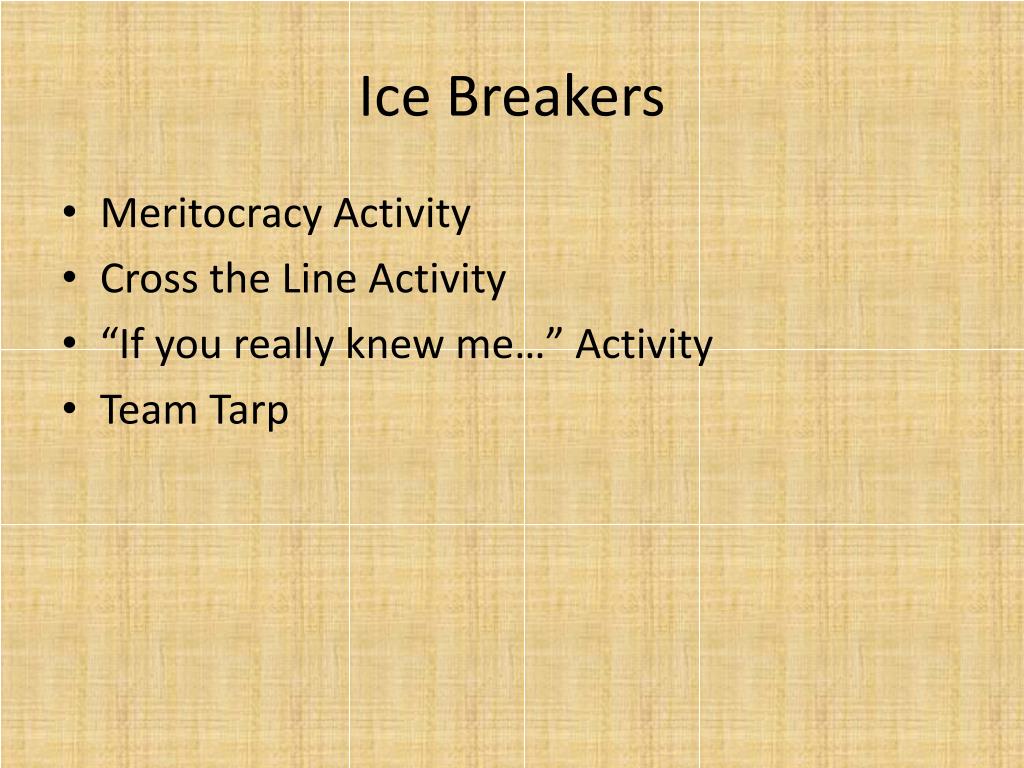 Ice Breakers

• Meritocracy Activity
• Cross the Line Activity
• “If you really knew me…” Activity
• Team Tarp